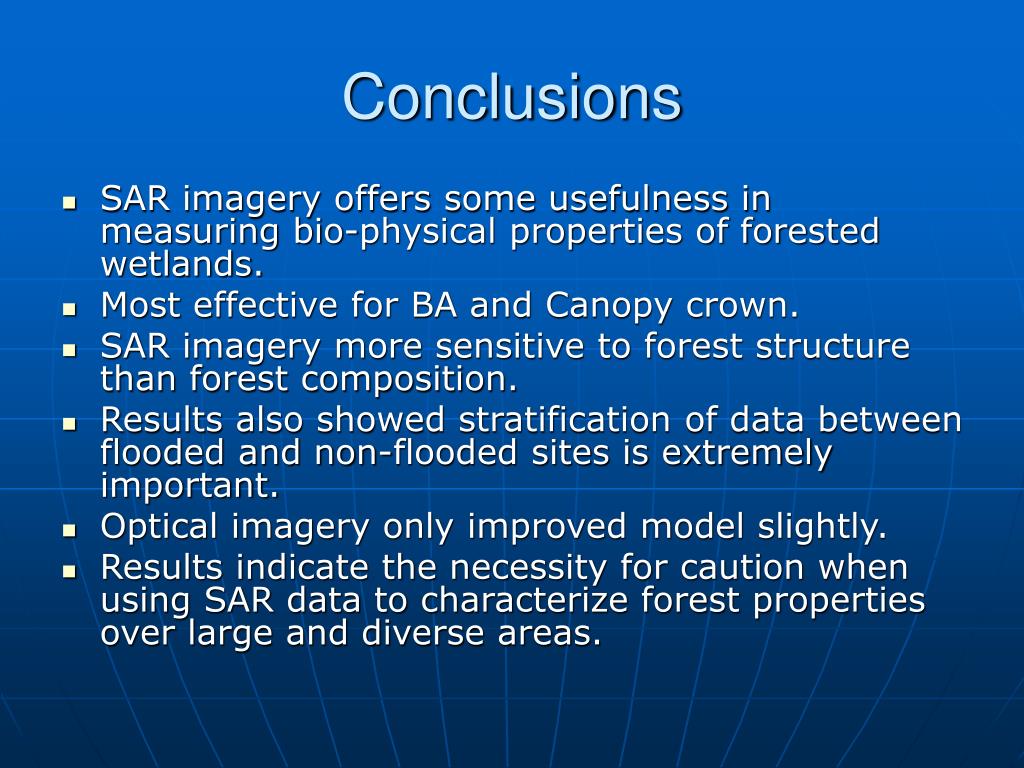 Conclusions

- SAR imagery offers some usefulness in measuring bio-physical properties of forested wetlands.
- Most effective for BA and Canopy crown.
- SAR imagery more sensitive to forest structure than forest composition.
- Results also showed stratification of data between flooded and non-flooded sites is extremely important.
- Optical imagery only improved model slightly.
- Results indicate the necessity for caution when using SAR data to characterize forest properties over large and diverse areas.